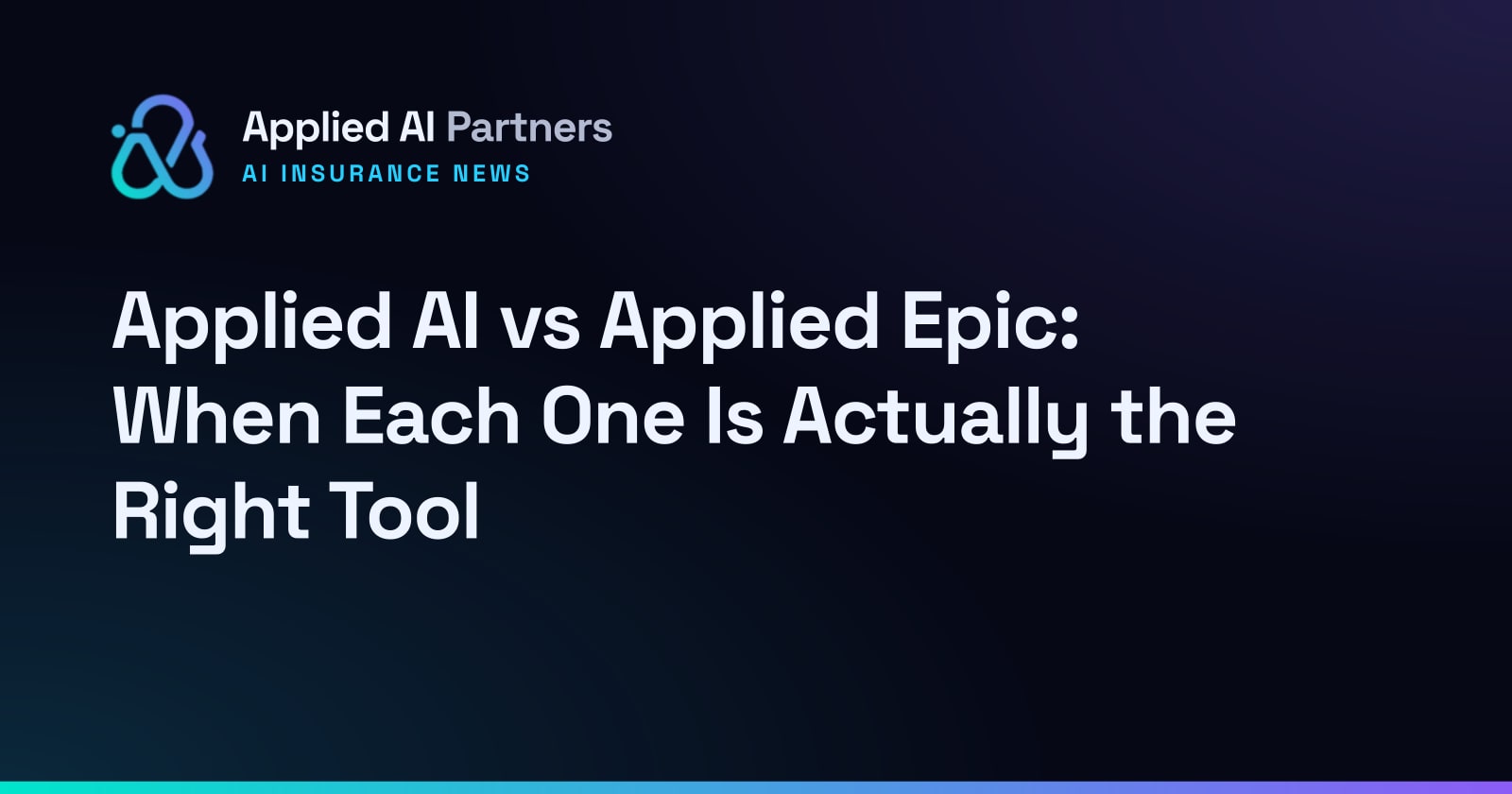 Applied AI Partners
AI INSURANCE NEWS

Applied AI vs Applied Epic: When Each One Is Actually the Right Tool